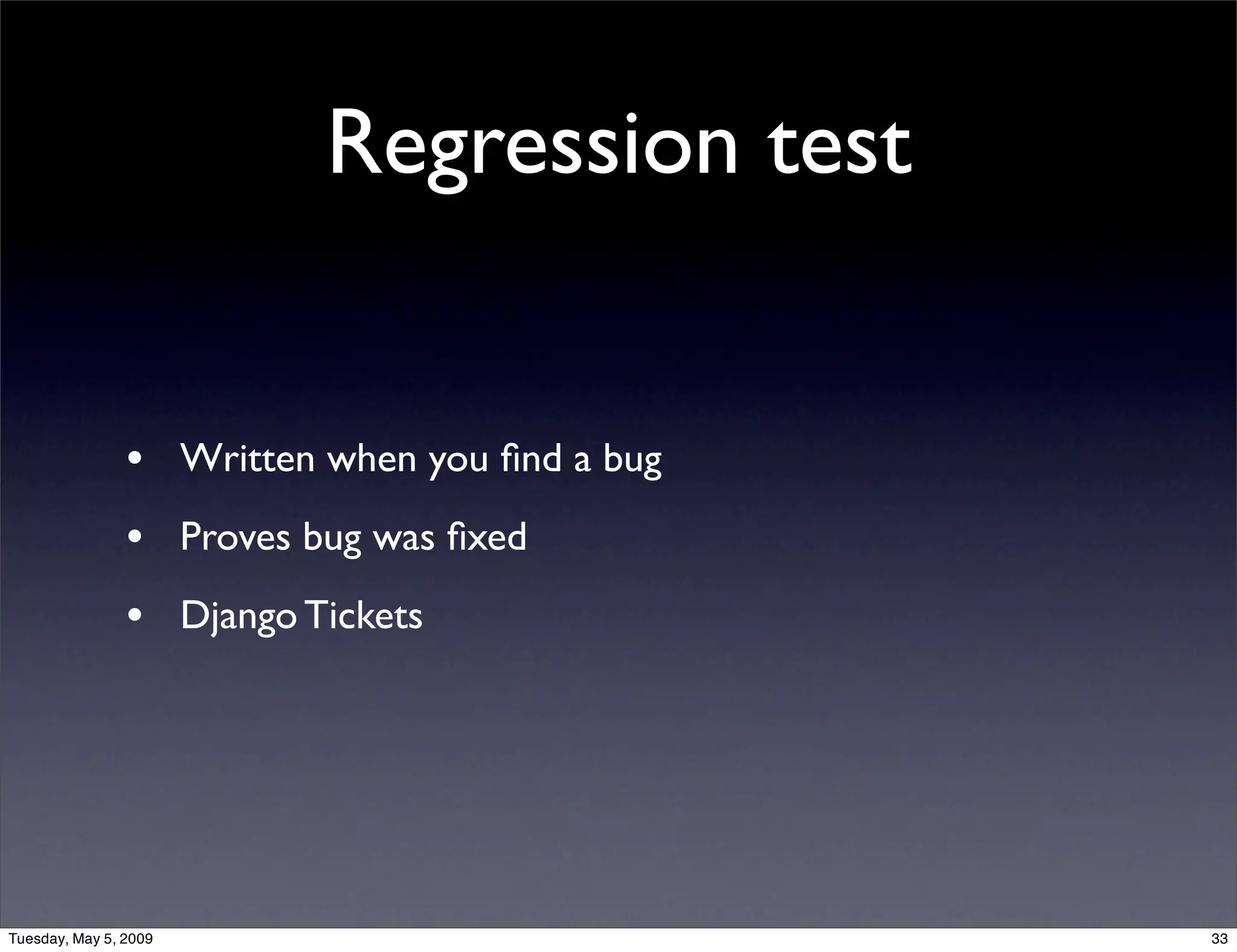 Regression test

• Written when you find a bug
• Proves bug was fixed
• Django Tickets

Tuesday, May 5, 2009

33